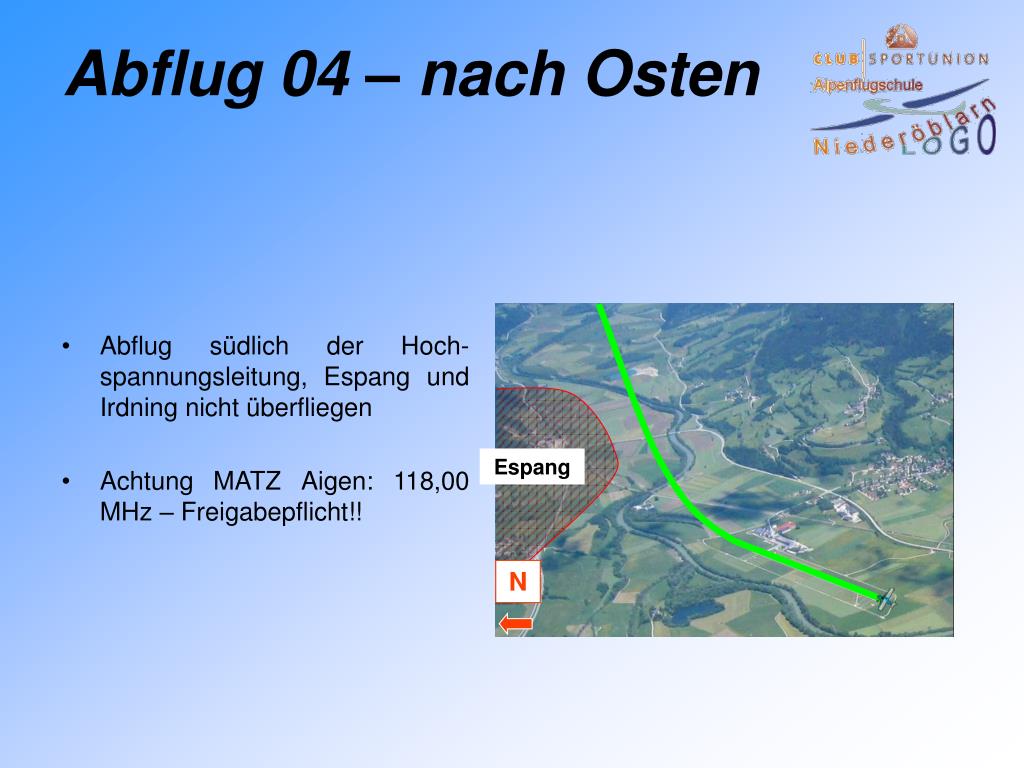 Abflug 04 – nach Osten

CLUB SPORTUNION
Alpenflugschule
Niederöblarn
LOGO

• Abflug südlich der Hochspannungsleitung, Espang und Irdning nicht überfliegen

• Achtung MATZ Aigen: 118,00 MHz – Freigabepflicht!!

Espang

N